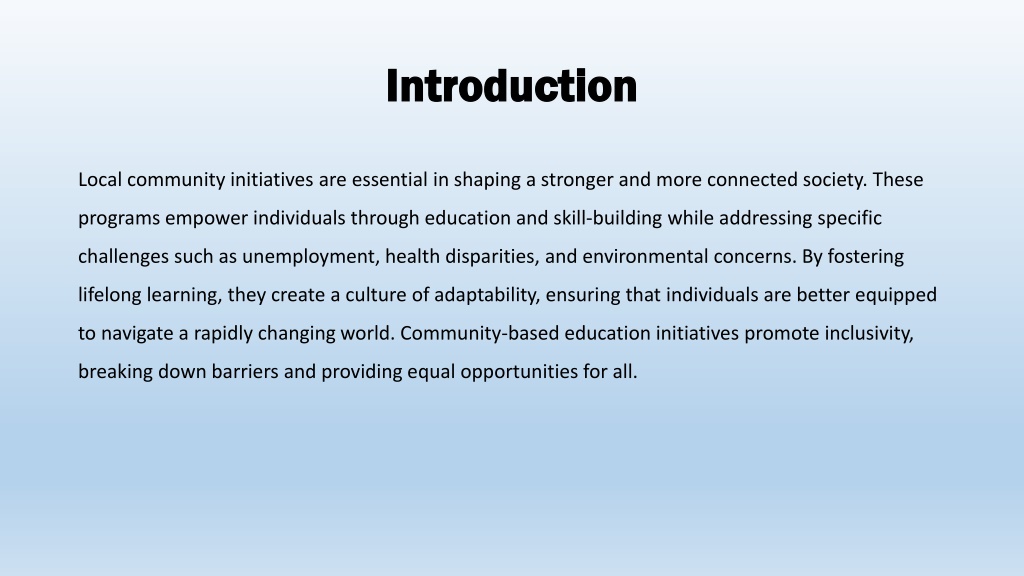 Introduction

Local community initiatives are essential in shaping a stronger and more connected society. These programs empower individuals through education and skill-building while addressing specific challenges such as unemployment, health disparities, and environmental concerns. By fostering lifelong learning, they create a culture of adaptability, ensuring that individuals are better equipped to navigate a rapidly changing world. Community-based education initiatives promote inclusivity, breaking down barriers and providing equal opportunities for all.